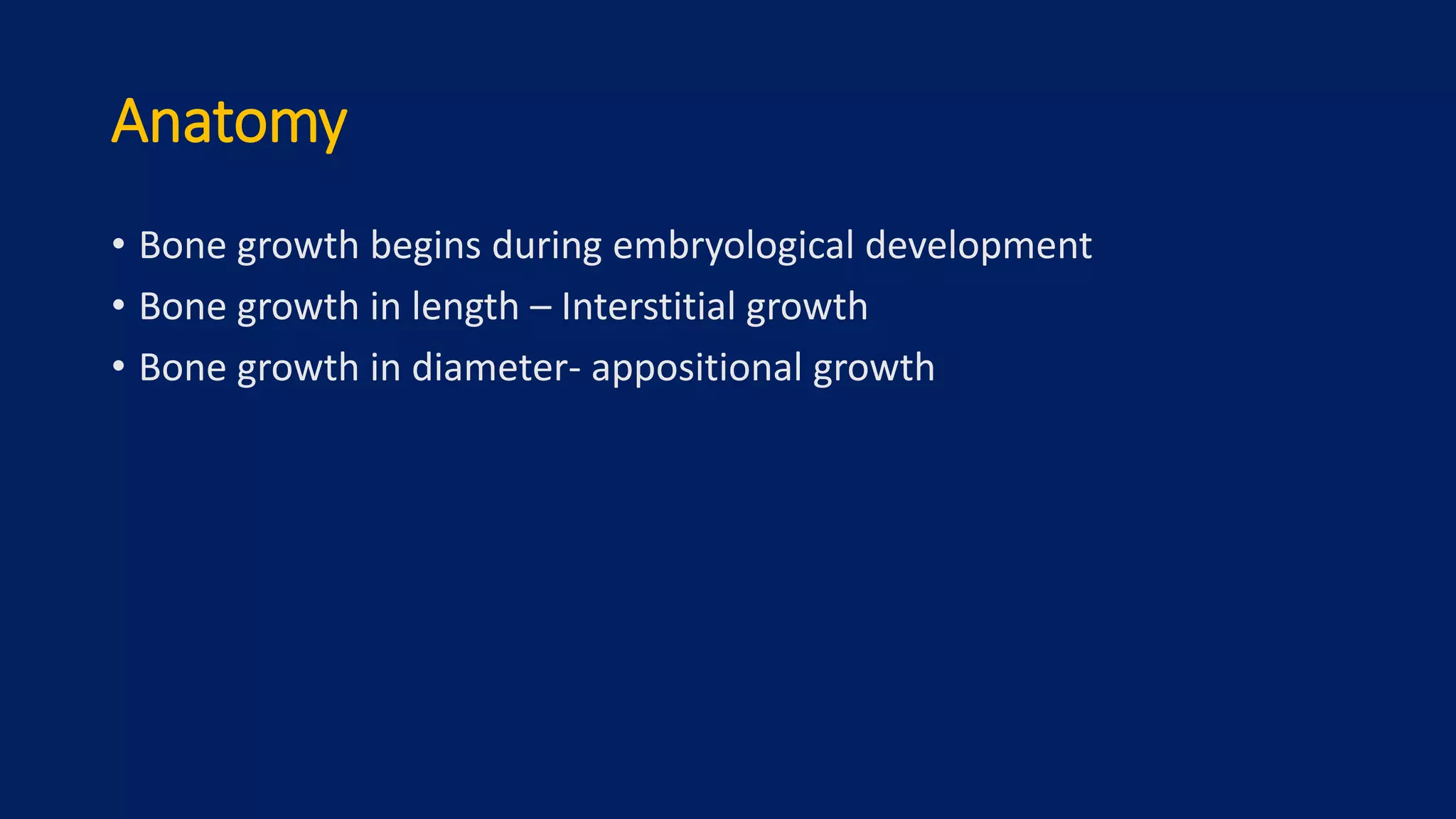 Anatomy

• Bone growth begins during embryological development
• Bone growth in length – Interstitial growth
• Bone growth in diameter- appositional growth